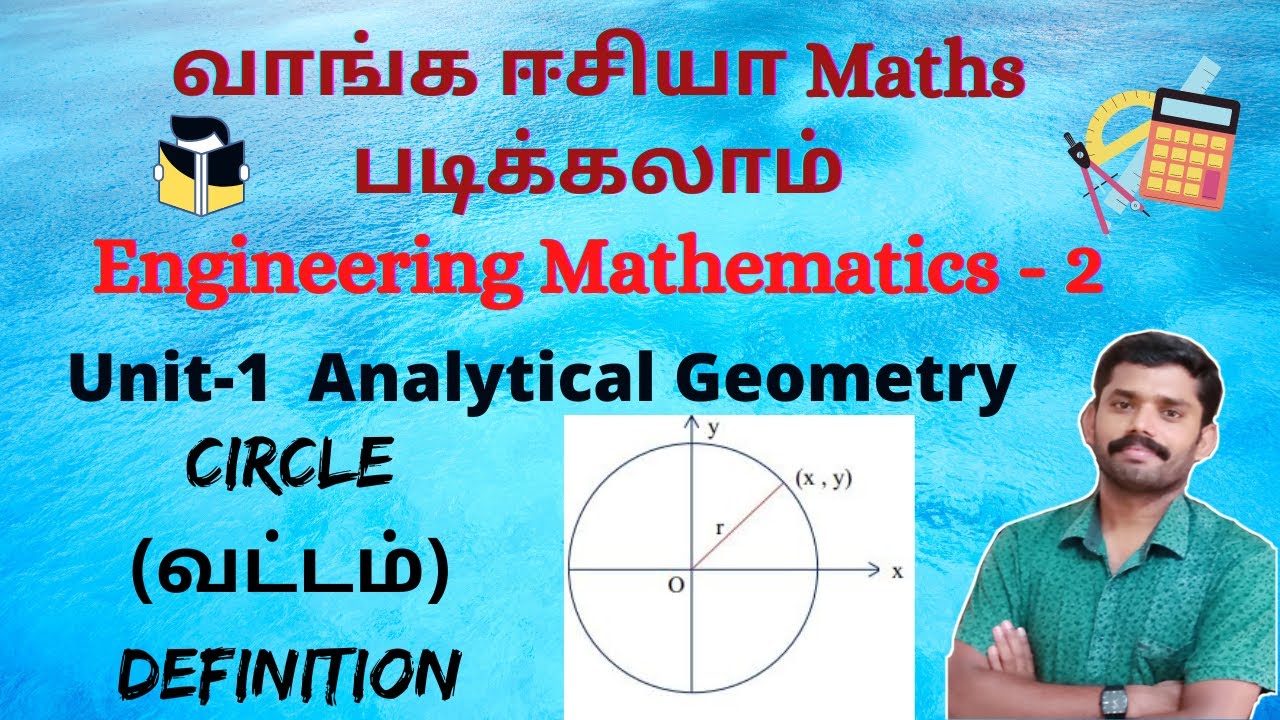 வாங்க ஈசியா Maths படிக்கலாம்

Engineering Mathematics - 2

Unit-1 Analytical Geometry

CIRCLE
(வட்டம்)
DEFINITION

y
(x , y)
r
O
x